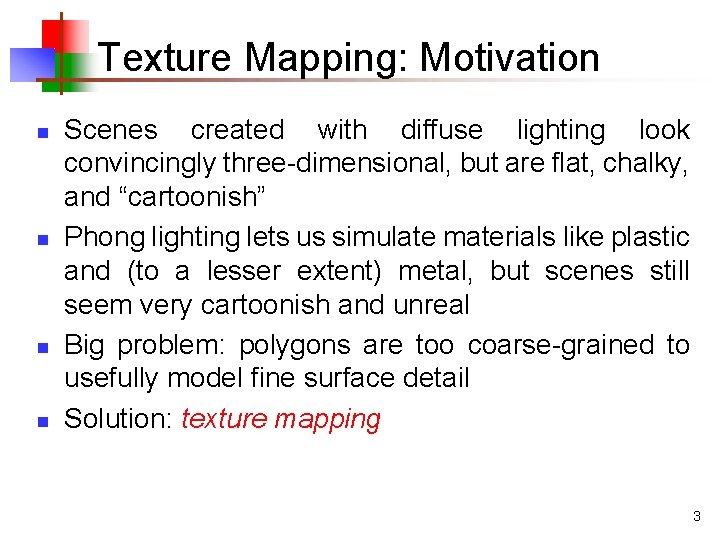 Texture Mapping: Motivation

- Scenes created with diffuse lighting look convincingly three-dimensional, but are flat, chalky, and “cartoonish”
- Phong lighting lets us simulate materials like plastic and (to a lesser extent) metal, but scenes still seem very cartoonish and unreal
- Big problem: polygons are too coarse-grained to usefully model fine surface detail
- Solution: texture mapping

3